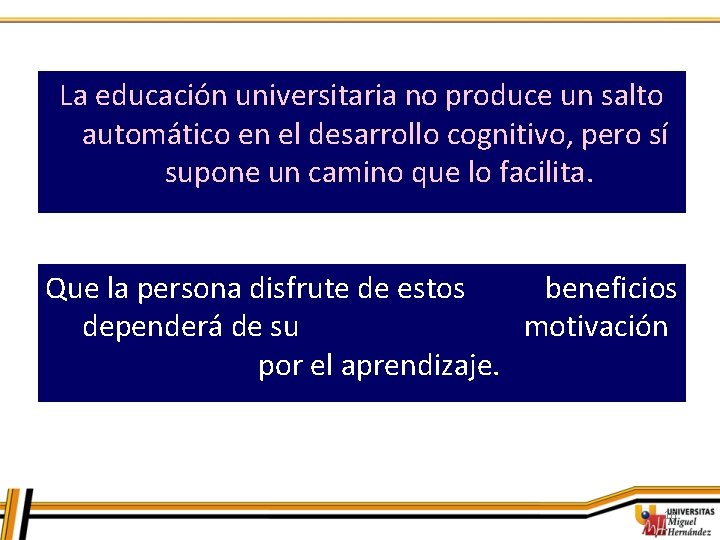 La educación universitaria no produce un salto automático en el desarrollo cognitivo, pero sí supone un camino que lo facilita.

Que la persona disfrute de estos beneficios dependerá de su motivación por el aprendizaje.

UNIVERSITAS Miguel Hernández